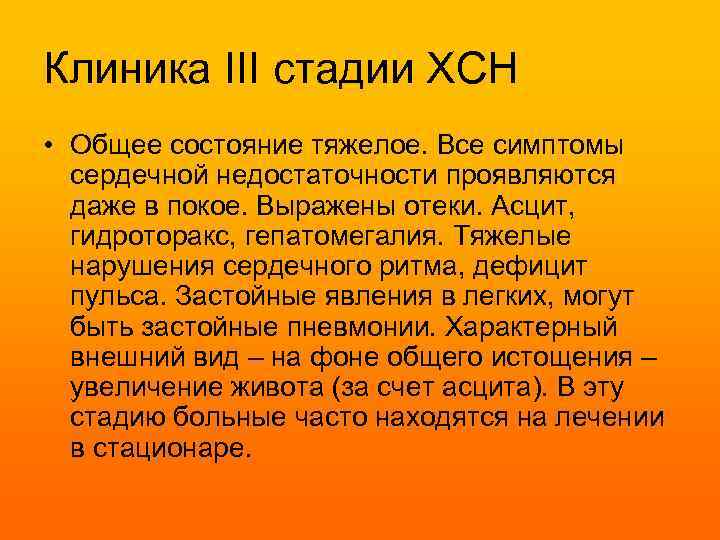 Клиника III стадии ХСН

• Общее состояние тяжелое. Все симптомы сердечной недостаточности проявляются даже в покое. Выражены отеки. Асцит, гидроторакс, гепатомегалия. Тяжелые нарушения сердечного ритма, дефицит пульса. Застойные явления в легких, могут быть застойные пневмонии. Характерный внешний вид – на фоне общего истощения – увеличение живота (за счет асцита). В эту стадию больные часто находятся на лечении в стационаре.